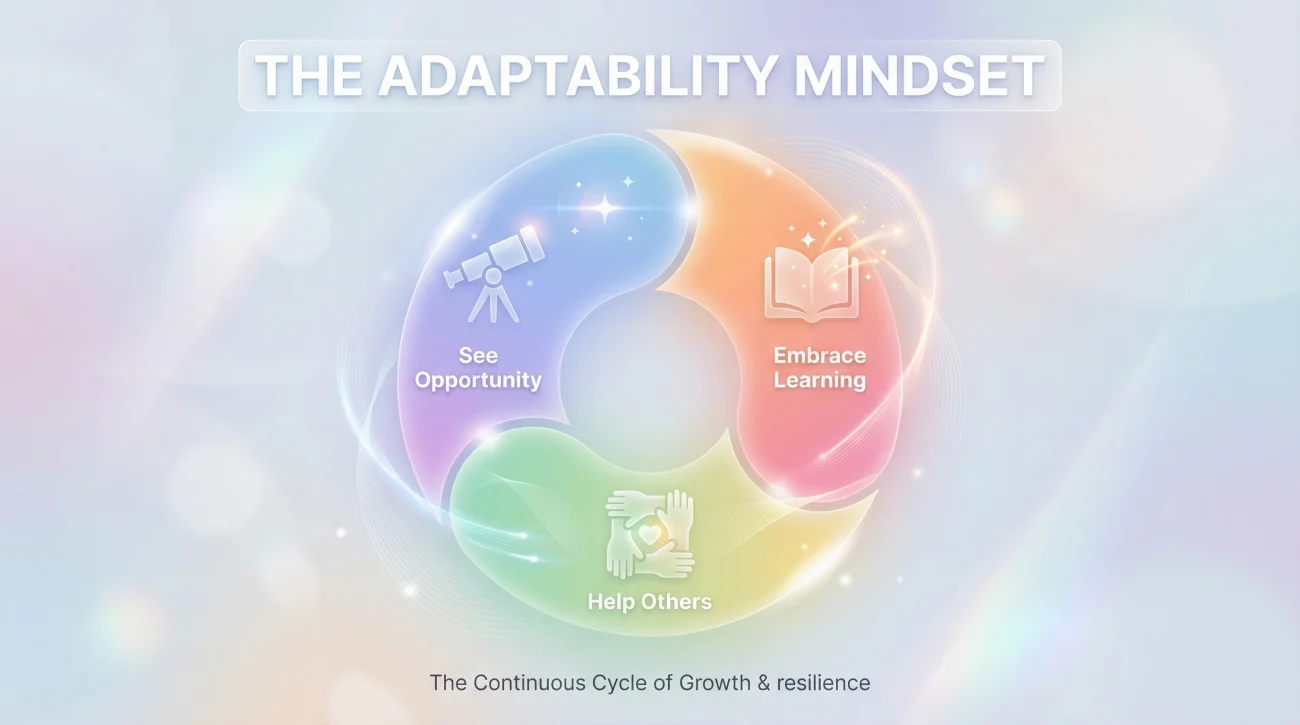 THE ADAPTABILITY MINDSET

See Opportunity

Embrace Learning

Help Others

The Continuous Cycle of Growth & resilience